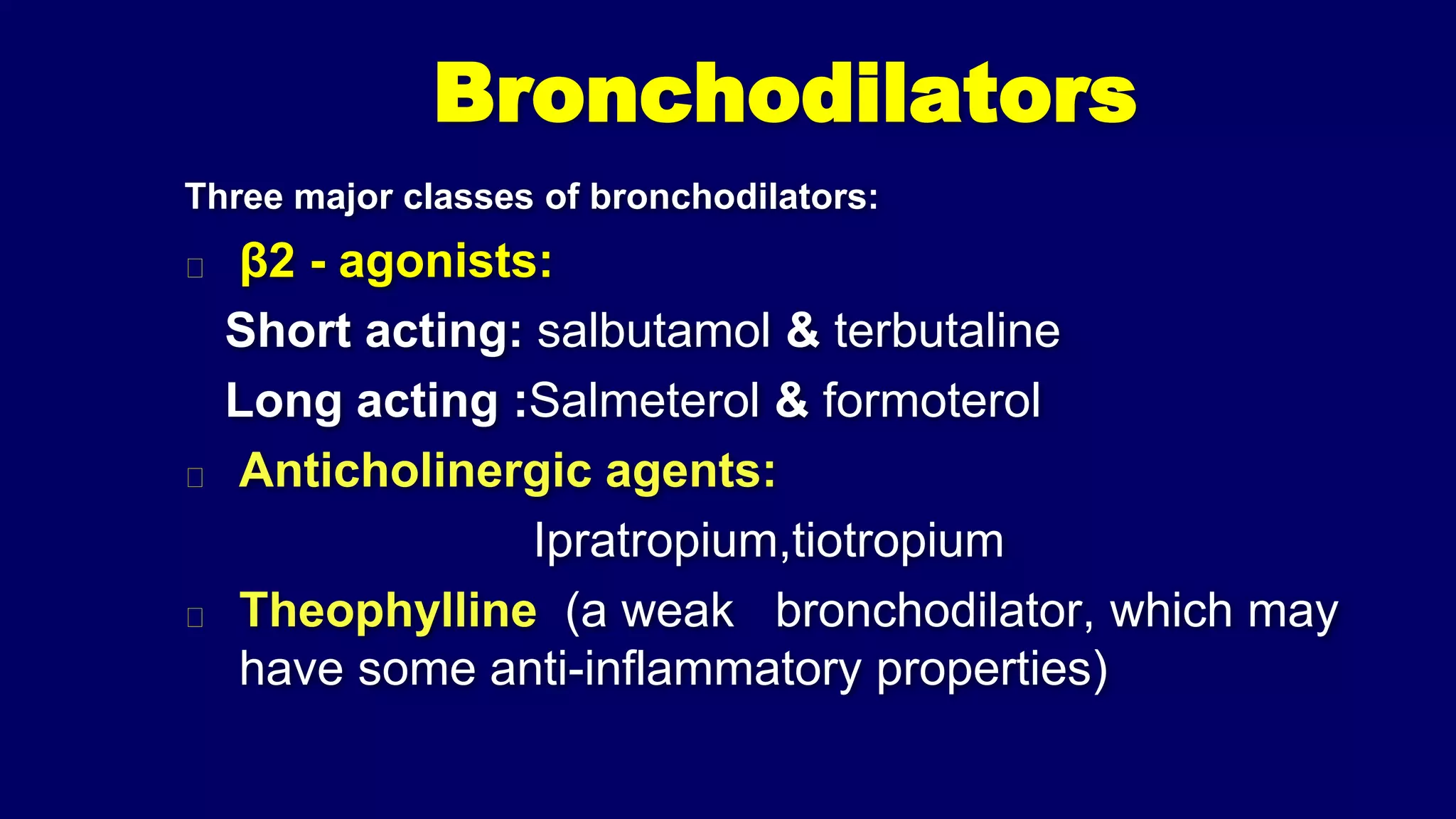 Bronchodilators

Three major classes of bronchodilators:

β2 - agonists:

Short acting: salbutamol & terbutaline

Long acting :Salmeterol & formoterol

Anticholinergic agents:

Ipratropium,tiotropium

Theophylline (a weak bronchodilator, which may have some anti-inflammatory properties)